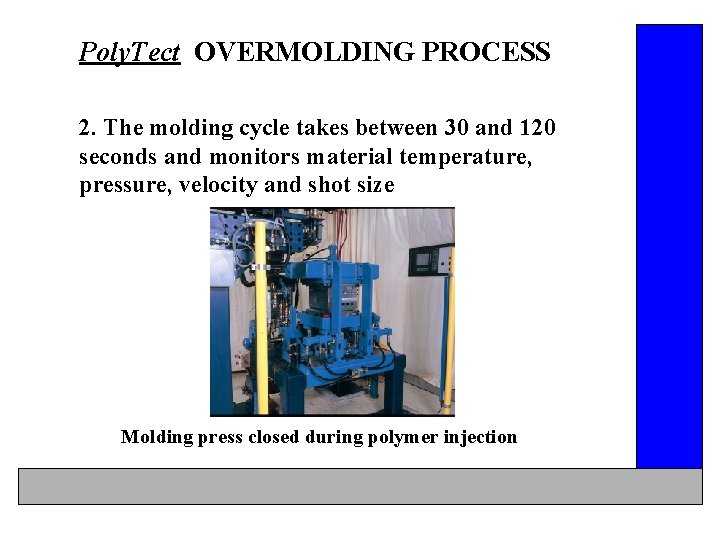 PolyTect OVERMOLDING PROCESS

2. The molding cycle takes between 30 and 120 seconds and monitors material temperature, pressure, velocity and shot size

Molding press closed during polymer injection